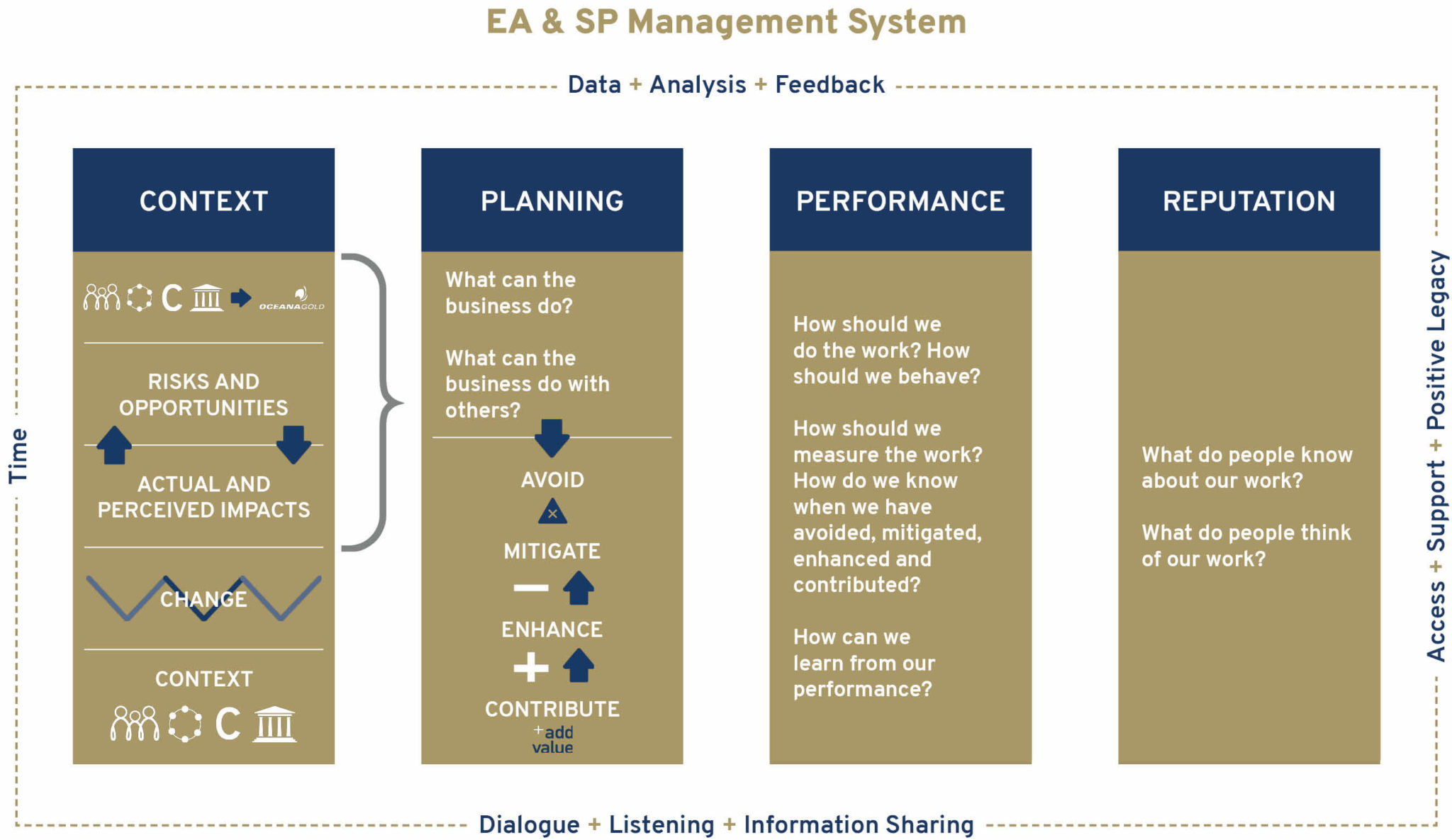 EA & SP Management System

Data + Analysis + Feedback

Time

CONTEXT

C OCEANAGOLD

RISKS AND OPPORTUNITIES

ACTUAL AND PERCEIVED IMPACTS

CHANGE

CONTEXT

C

PLANNING

What can the business do?

What can the business do with others?

AVOID

MITIGATE

ENHANCE

CONTRIBUTE
+add value

PERFORMANCE

How should we do the work? How should we behave?

How should we measure the work? How do we know when we have avoided, mitigated, enhanced and contributed?

How can we learn from our performance?

REPUTATION

What do people know about our work?

What do people think of our work?

Access + Support + Positive Legacy

Dialogue + Listening + Information Sharing